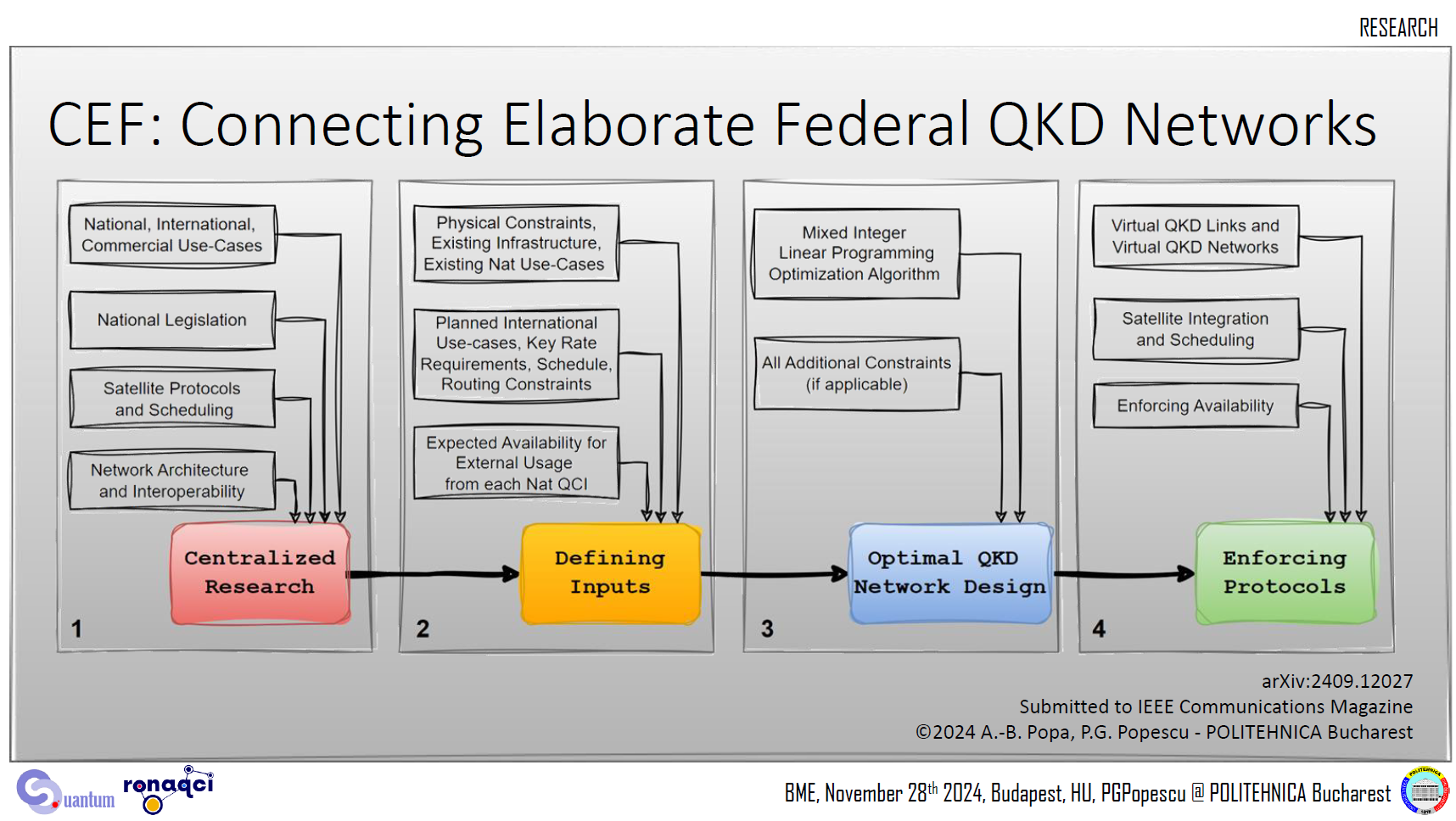 RESEARCH

CEF: Connecting Elaborate Federal QKD Networks

National, International, Commercial Use-Cases

National Legislation

Satellite Protocols and Scheduling

Network Architecture and Interoperability

Centralized Research

1

Physical Constraints, Existing Infrastructure, Existing Nat Use-Cases

Planned International Use-cases, Key Rate Requirements, Schedule, Routing Constraints

Expected Availability for External Usage from each Nat QCI

Defining Inputs

2

Mixed Integer Linear Programming Optimization Algorithm

All Additional Constraints (if applicable)

Optimal QKD Network Design

3

Virtual QKD Links and Virtual QKD Networks

Satellite Integration and Scheduling

Enforcing Availability

Enforcing Protocols

4

arXiv:2409.12027
Submitted to IEEE Communications Magazine
©2024 A.-B. Popa, P.G. Popescu - POLITEHNICA Bucharest

Quantum ronaqci

BME, November 28$^{th}$ 2024, Budapest, HU, PGPopescu @ POLITEHNICA Bucharest